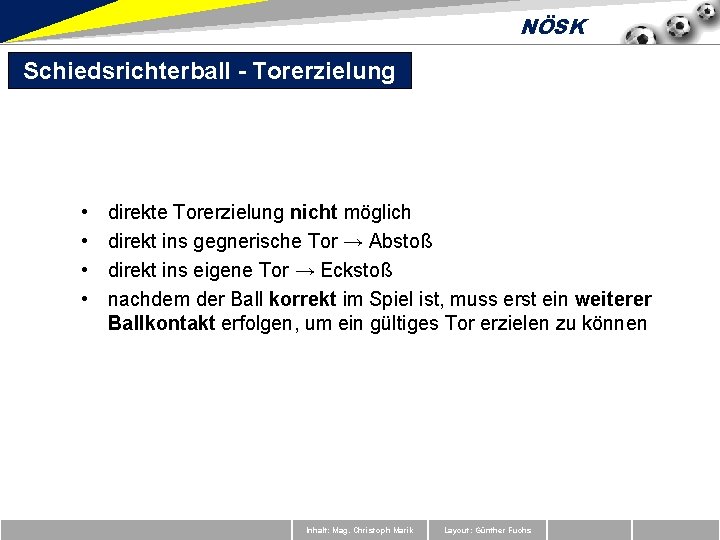 NÖSK

Schiedsrichterball - Torerzielung

• direkte Torerzielung nicht möglich
• direkt ins gegnerische Tor → Abstoß
• direkt ins eigene Tor → Eckstoß
• nachdem der Ball korrekt im Spiel ist, muss erst ein weiterer Ballkontakt erfolgen, um ein gültiges Tor erzielen zu können

Inhalt: Mag. Christoph Marik
Layout: Günther Fuchs